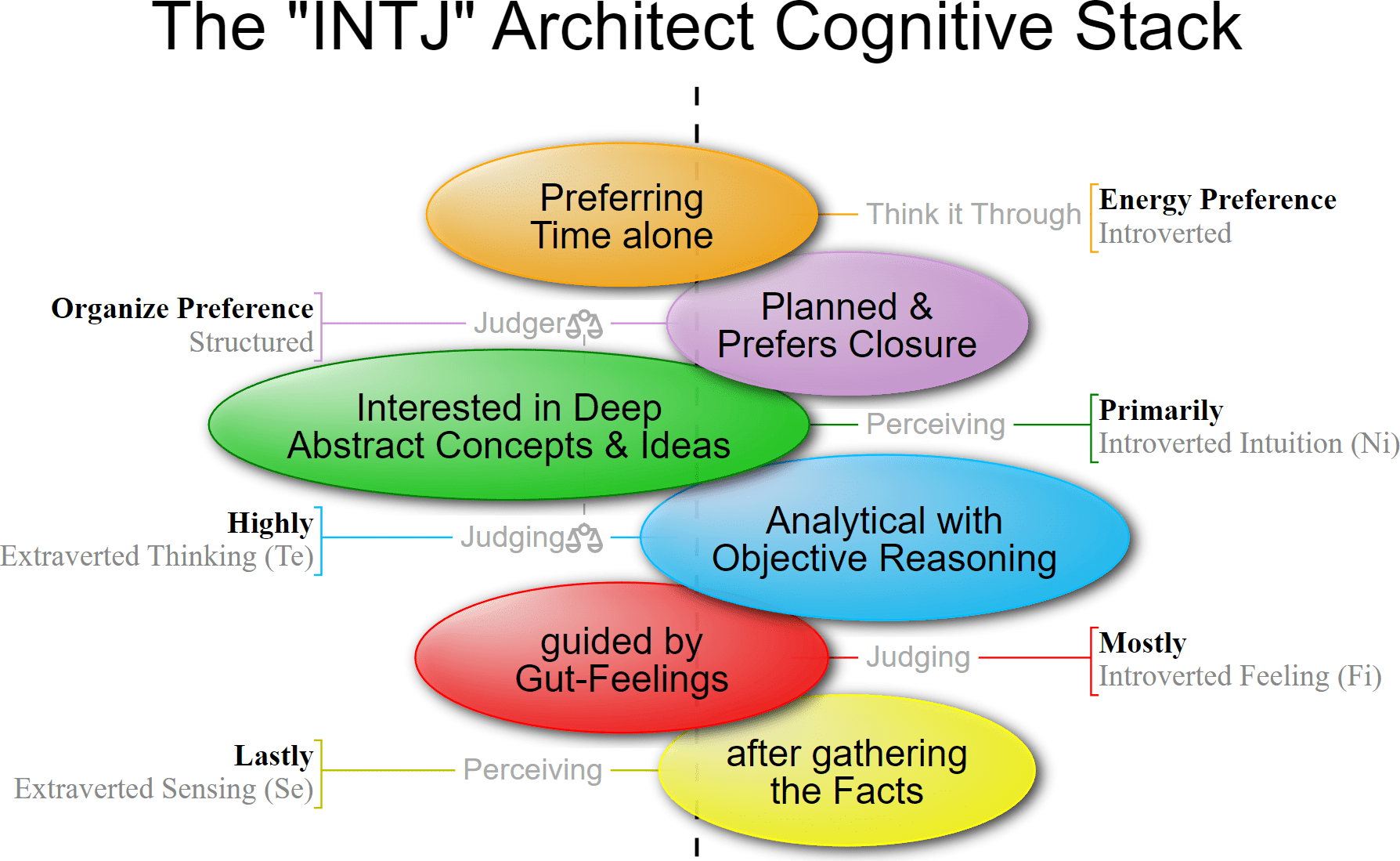 The "INTJ" Architect Cognitive Stack

Preferring Time alone

Think it Through

Energy Preference
Introverted

Organize Preference
Structured

Judger

Planned & Prefers Closure

Interested in Deep Abstract Concepts & Ideas

Perceiving

Primarily
Introverted Intuition (Ni)

Highly
Extraverted Thinking (Te)

Judging

Analytical with Objective Reasoning

guided by Gut-Feelings

Judging

Mostly
Introverted Feeling (Fi)

Lastly
Extraverted Sensing (Se)

Perceiving

after gathering the Facts